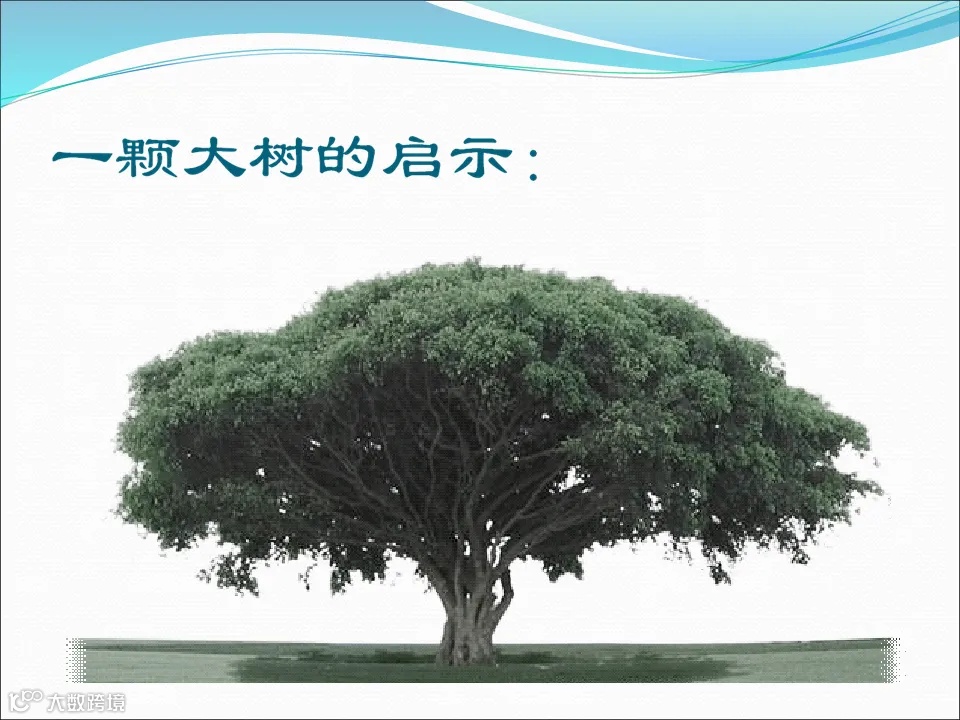 一颗大树的启示：

大数跨境